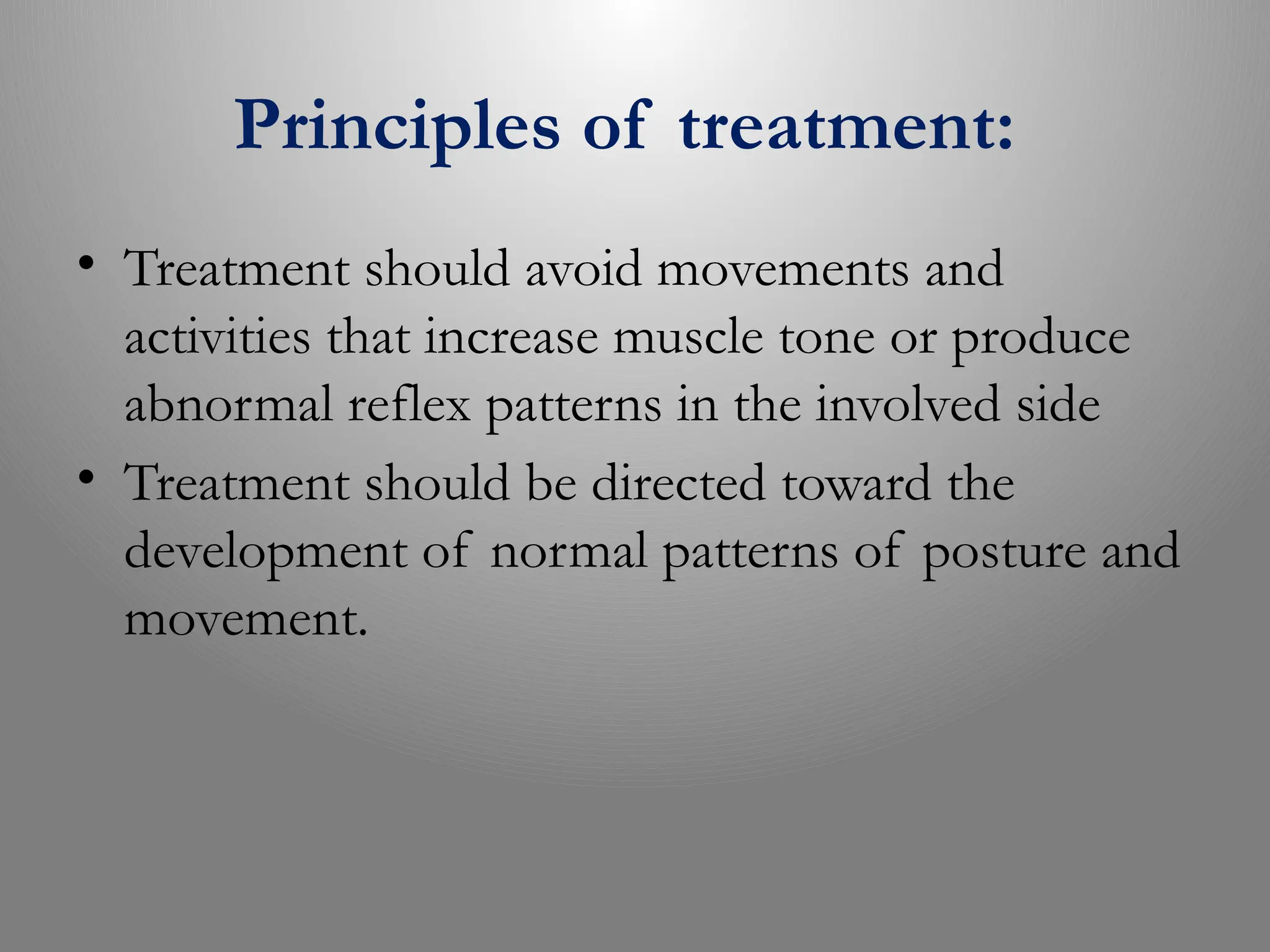 Principles of treatment:

• Treatment should avoid movements and activities that increase muscle tone or produce abnormal reflex patterns in the involved side
• Treatment should be directed toward the development of normal patterns of posture and movement.